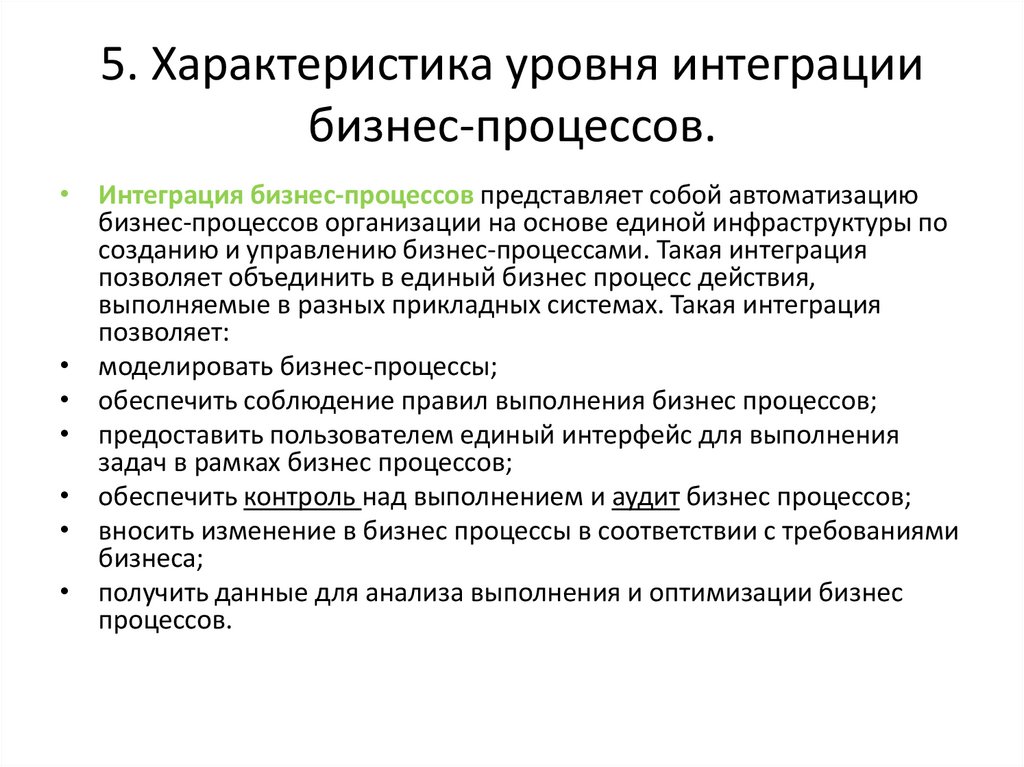 5. Характеристика уровня интеграции бизнес-процессов.

• Интеграция бизнес-процессов представляет собой автоматизацию бизнес-процессов организации на основе единой инфраструктуры по созданию и управлению бизнес-процессами. Такая интеграция позволяет объединить в единый бизнес процесс действия, выполняемые в разных прикладных системах. Такая интеграция позволяет:
• моделировать бизнес-процессы;
• обеспечить соблюдение правил выполнения бизнес процессов;
• предоставить пользователем единый интерфейс для выполнения задач в рамках бизнес процессов;
• обеспечить контроль над выполнением и аудит бизнес процессов;
• вносить изменение в бизнес процессы в соответствии с требованиями бизнеса;
• получить данные для анализа выполнения и оптимизации бизнес процессов.